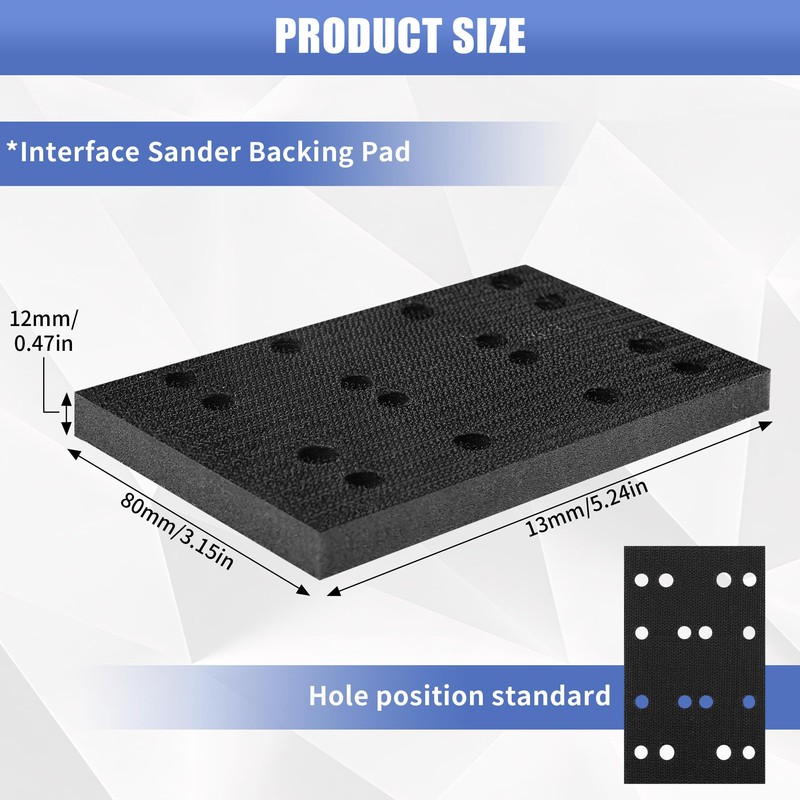 PRODUCT SIZE

*Interface Sander Backing Pad

12mm/
0.47in

80mm/3.15in

13mm/5.24in

Hole position standard